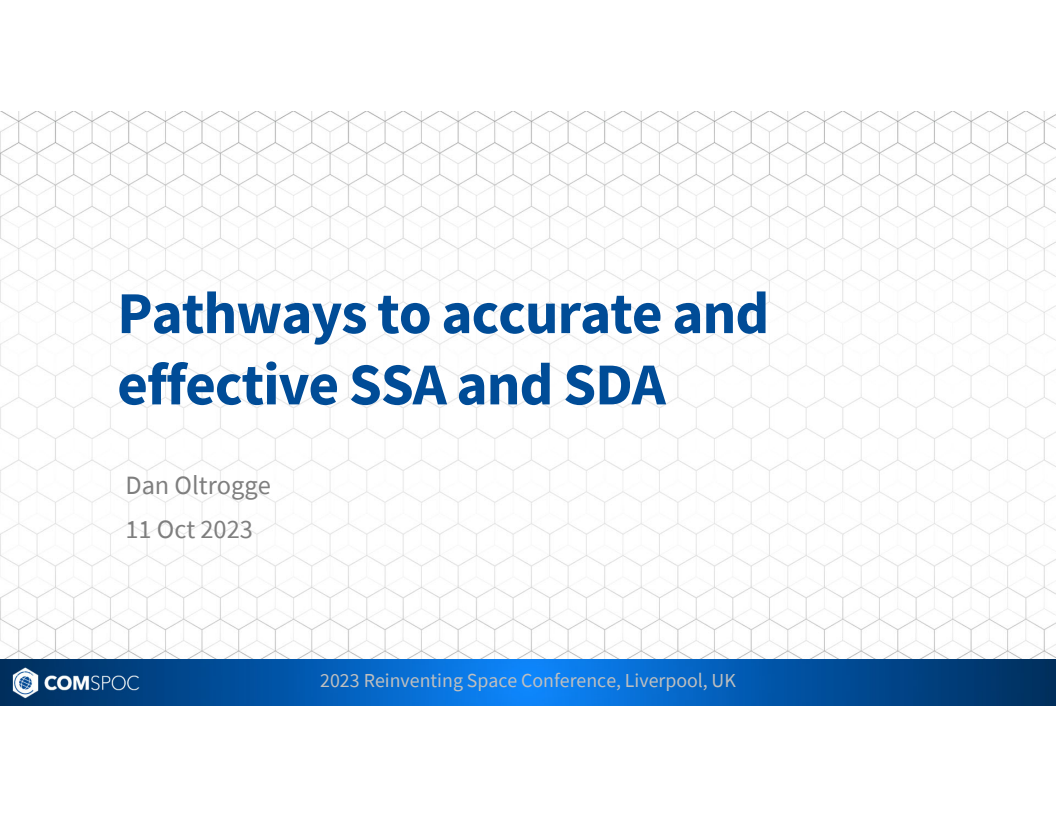 Pathways to accurate and effective SSA and SDA

Dan Oltrogge

11 Oct 2023

COMSPOC

2023 Reinventing Space Conference, Liverpool, UK